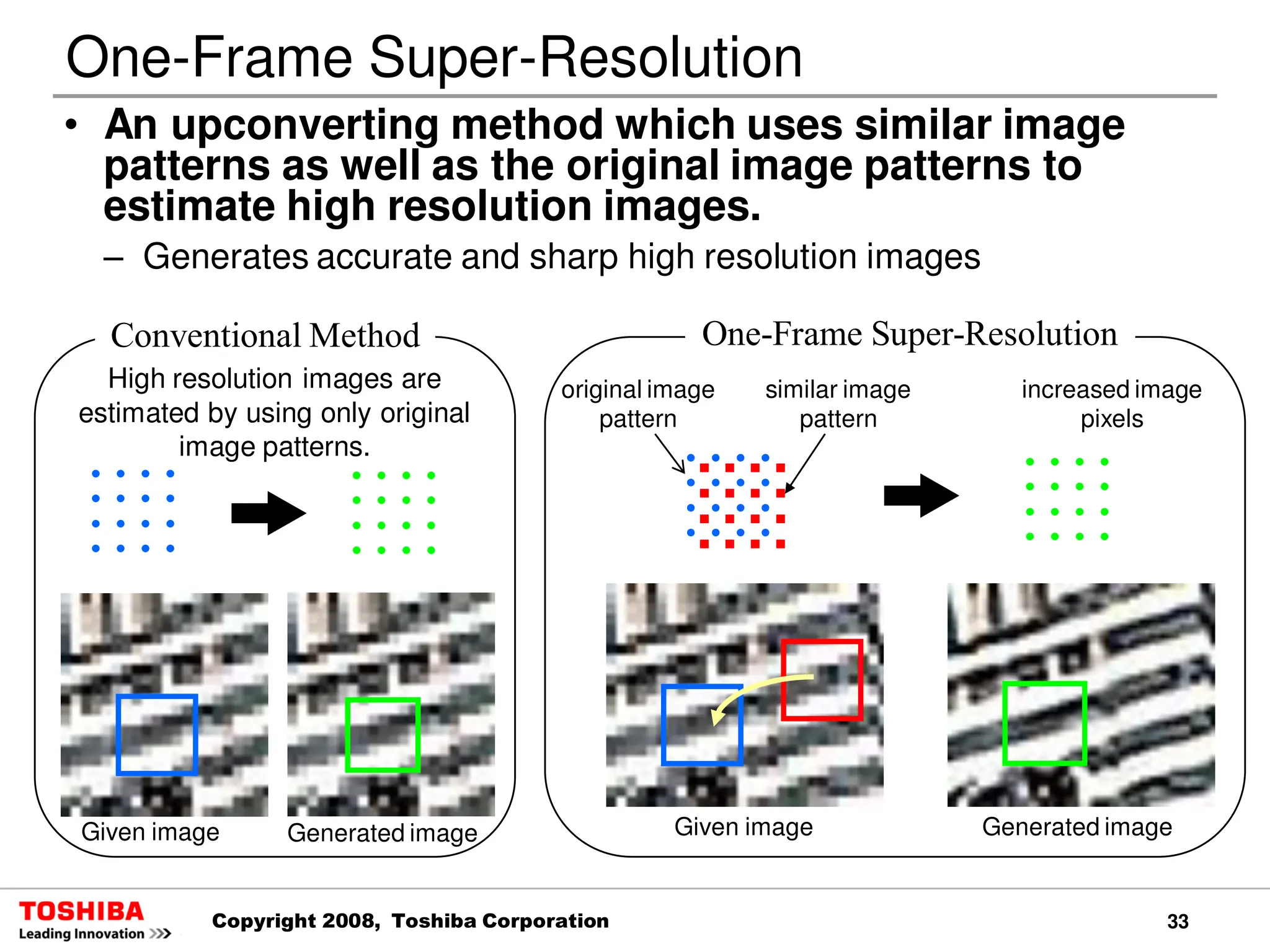 One-Frame Super-Resolution

• An upconverting method which uses similar image patterns as well as the original image patterns to estimate high resolution images.

– Generates accurate and sharp high resolution images

Conventional Method

High resolution images are estimated by using only original image patterns.

Given image

Generated image

One-Frame Super-Resolution

original image pattern

similar image pattern

increased image pixels

Given image

Generated image

TOSHIBA
Leading Innovation >>>

Copyright 2008, Toshiba Corporation

33